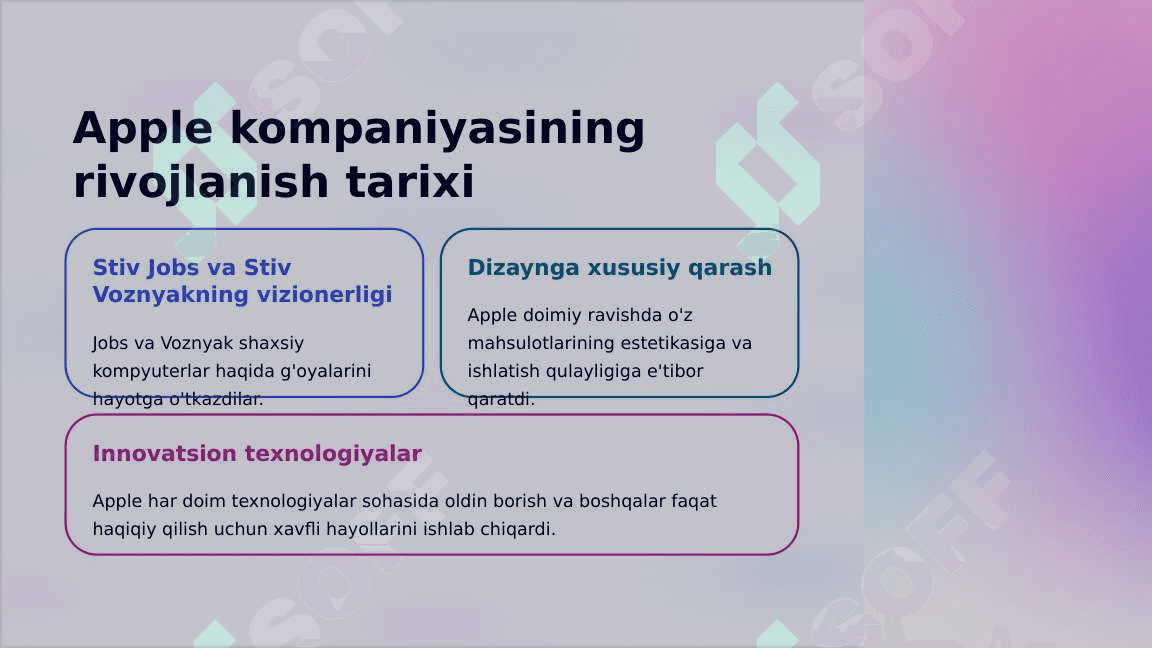 Apple kompaniyasining rivojlanish tarixi

Stiv Jobs va Stiv Voznyakning vizionerligi

Jobs va Voznyak shaxsiy kompyuterlar haqida g'oyalarini hayotga o'tkazdilar.

Dizaynga xususiy qarash

Apple doimiy ravishda o'z mahsulotlarining estetikasiga va ishlatish qulayligiga e'tibor qaratdi.

Innovatsion texnologiyalar

Apple har doim texnologiyalar sohasida oldin borish va boshqalar faqat haqiqiy qilish uchun xavfli hayollarini ishlab chiqardi.